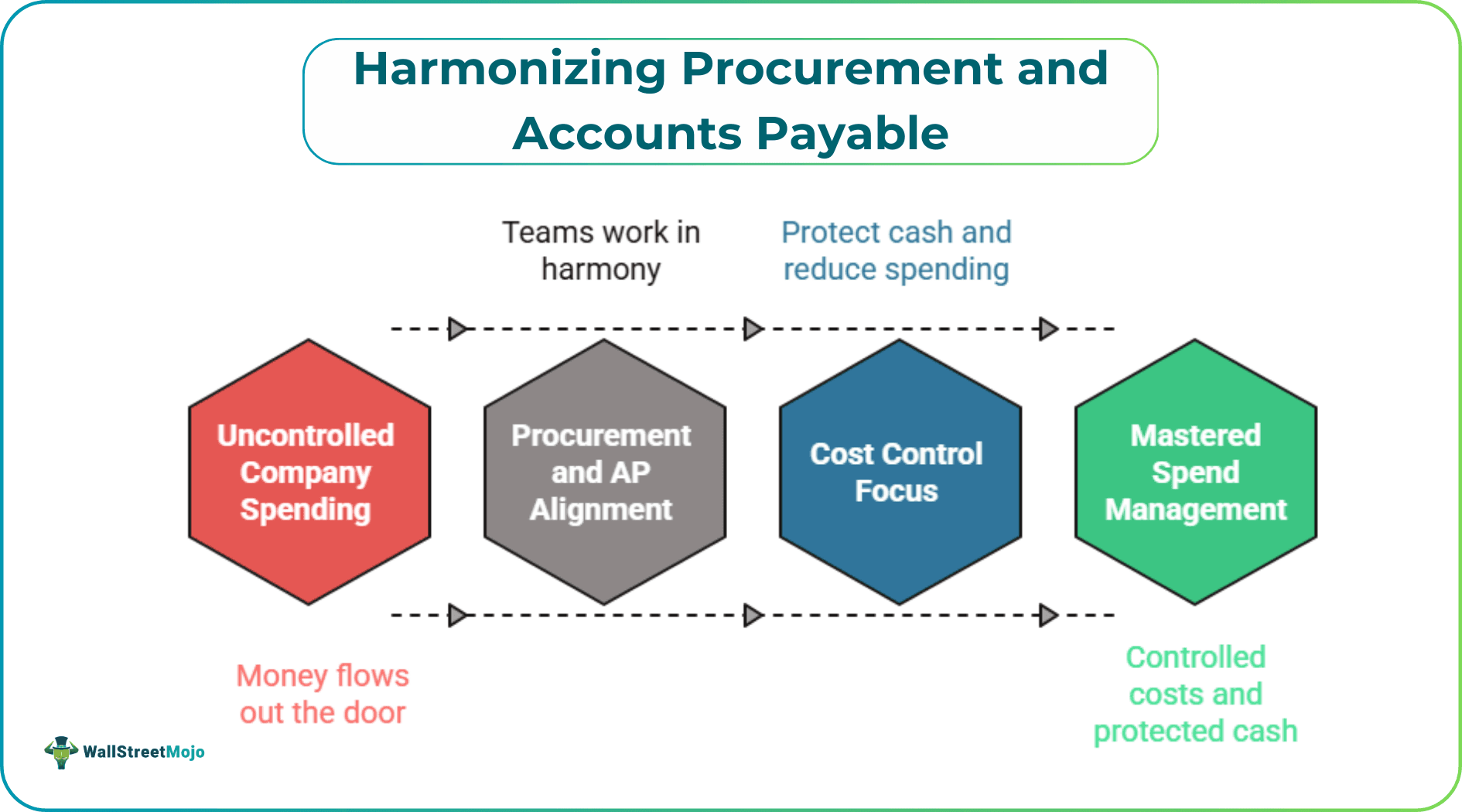 Harmonizing Procurement and Accounts Payable

Teams work in harmony

Protect cash and reduce spending

Uncontrolled Company Spending

Procurement and AP Alignment

Cost Control Focus

Mastered Spend Management

Money flows out the door

Controlled costs and protected cash

WallStreetMojo